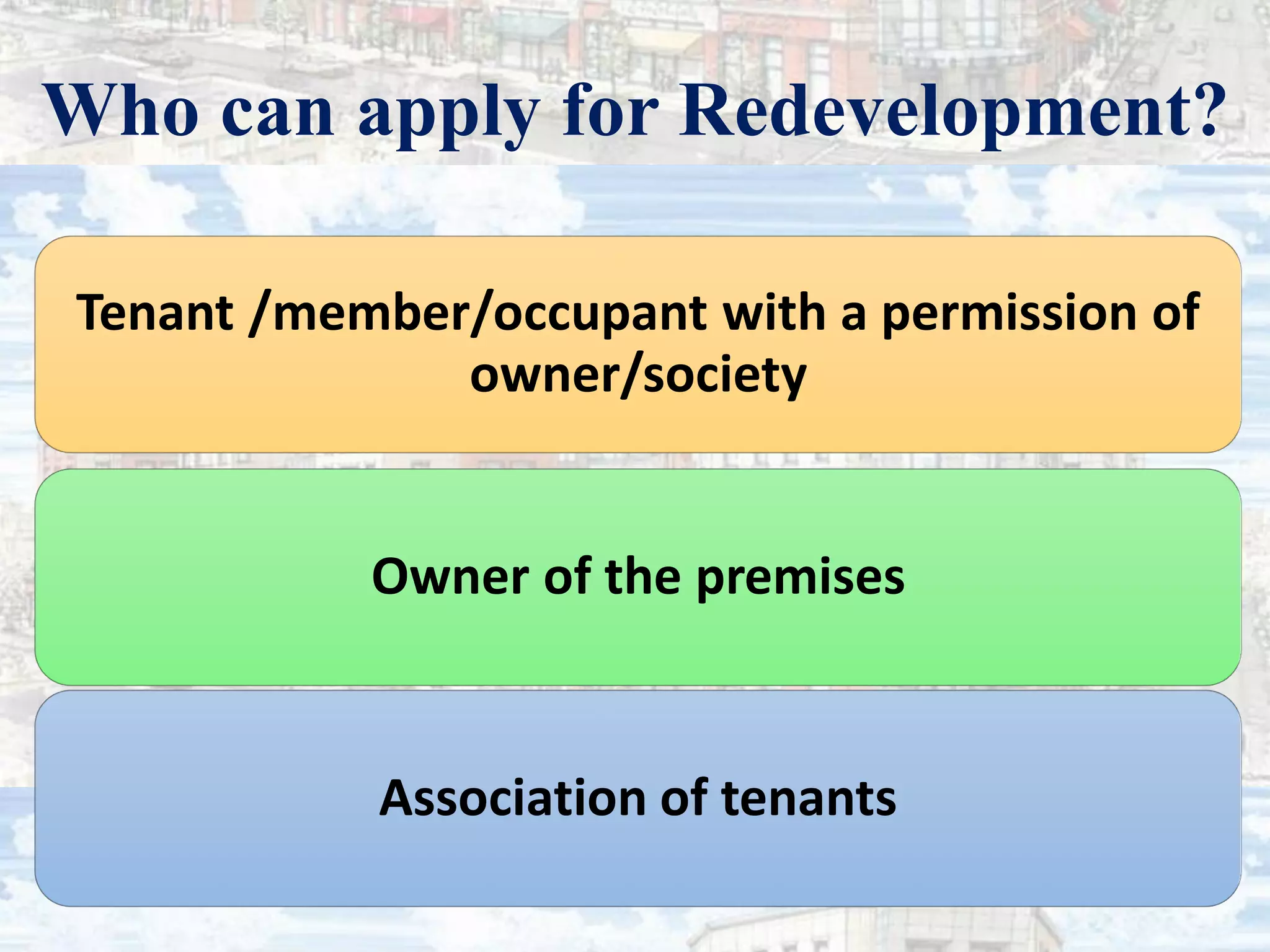 Who can apply for Redevelopment?

Tenant /member/occupant with a permission of owner/society

Owner of the premises

Association of tenants